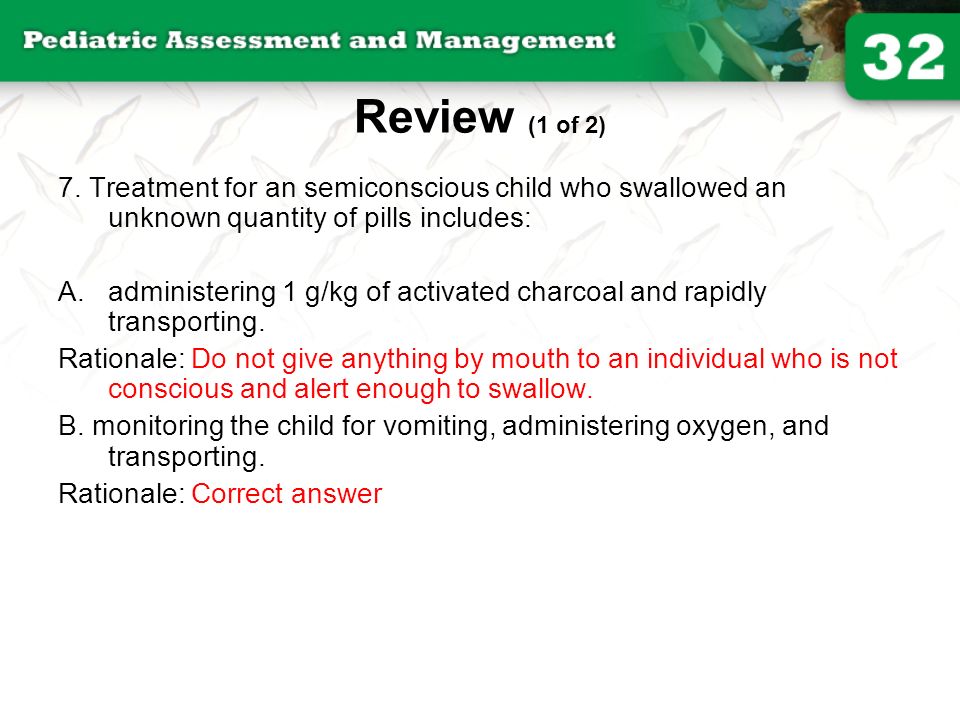 Pediatric Assessment and Management

32

Review (1 of 2)

7. Treatment for an semiconscious child who swallowed an unknown quantity of pills includes:

A. administering 1 g/kg of activated charcoal and rapidly transporting.

Rationale: Do not give anything by mouth to an individual who is not conscious and alert enough to swallow.

B. monitoring the child for vomiting, administering oxygen, and transporting.

Rationale: Correct answer